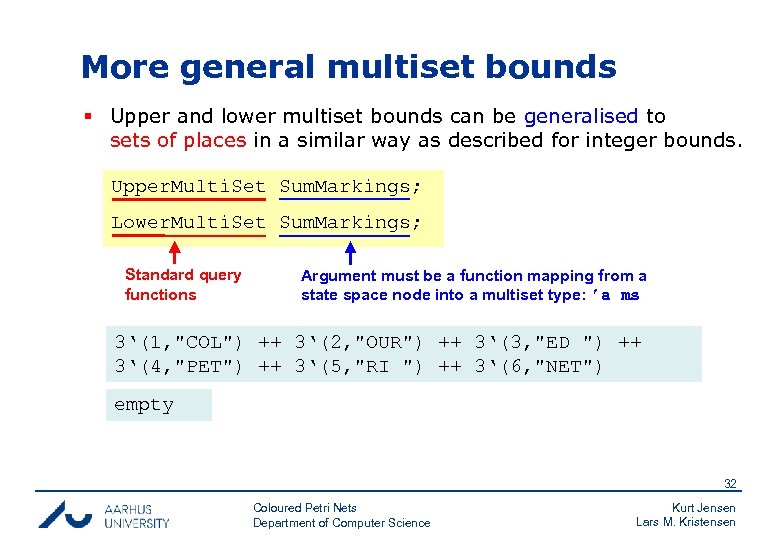 More general multiset bounds

▪ Upper and lower multiset bounds can be generalised to sets of places in a similar way as described for integer bounds.

UpperMultiSet SumMarkings;
LowerMultiSet SumMarkings;

Standard query functions

Argument must be a function mapping from a state space node into a multiset type: 'a ms

3`(1,"COL") ++ 3`(2,"OUR") ++ 3`(3,"ED ") ++
3`(4,"PET") ++ 3`(5,"RI ") ++ 3`(6,"NET")

empty

32

AARHUS UNIVERSITY

Coloured Petri Nets
Department of Computer Science

Kurt Jensen
Lars M. Kristensen